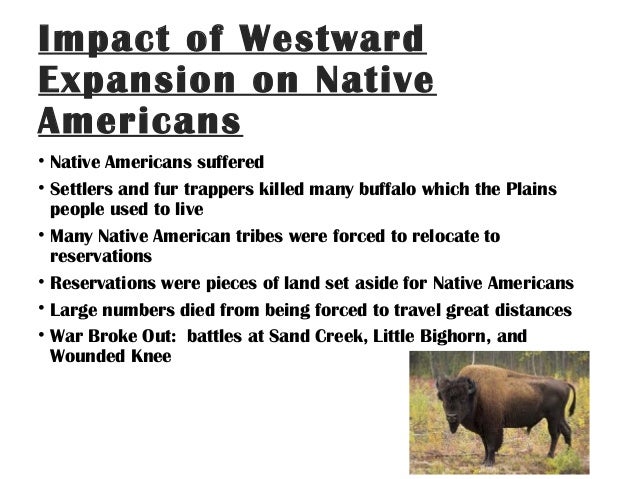 Impact of Westward Expansion on Native Americans

• Native Americans suffered
• Settlers and fur trappers killed many buffalo which the Plains people used to live
• Many Native American tribes were forced to relocate to reservations
• Reservations were pieces of land set aside for Native Americans
• Large numbers died from being forced to travel great distances
• War Broke Out: battles at Sand Creek, Little Bighorn, and Wounded Knee